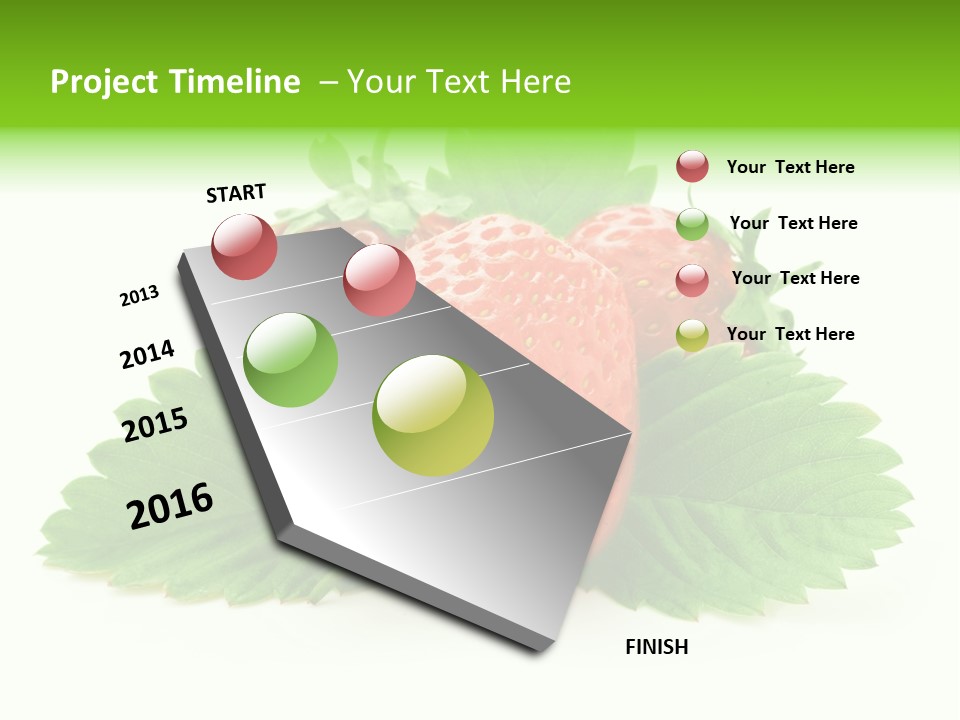 Project Timeline – Your Text Here

START

2013

2014

2015

2016

FINISH

Your Text Here

Your Text Here

Your Text Here

Your Text Here